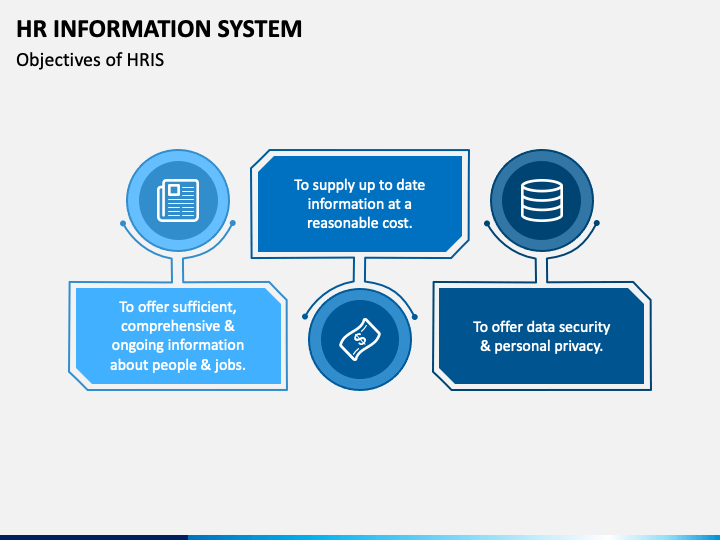 HR INFORMATION SYSTEM

Objectives of HRIS

To offer sufficient, comprehensive & ongoing information about people & jobs.

To supply up to date information at a reasonable cost.

$

To offer data security & personal privacy.